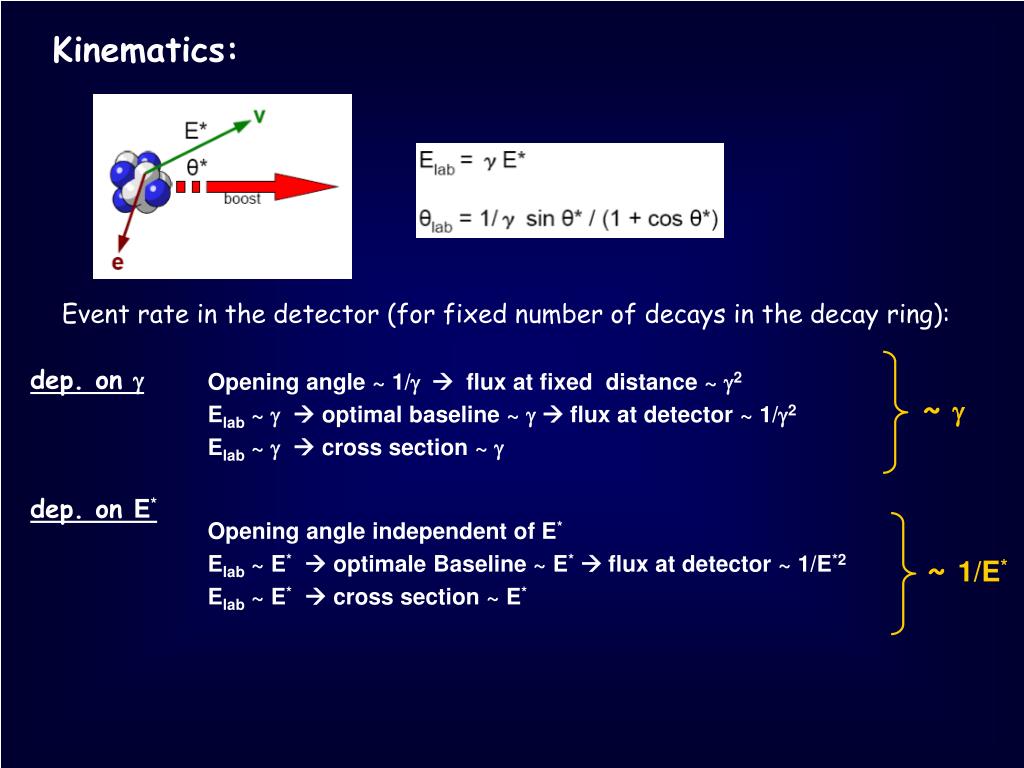 Kinematics:

E*
v
θ*
boost
e

$E_{lab} = \gamma E^*$

$\theta_{lab} = 1/\gamma \sin\theta^* / (1 + \cos\theta^*)$

Event rate in the detector (for fixed number of decays in the decay ring):

dep. on $\gamma$

Opening angle ~ $1/\gamma$ → flux at fixed distance ~ $\gamma^2$
$E_{lab}$ ~ $\gamma$ → optimal baseline ~ $\gamma$ → flux at detector ~ $1/\gamma^2$
$E_{lab}$ ~ $\gamma$ → cross section ~ $\gamma$

~ $\gamma$

dep. on $E^*$

Opening angle independent of $E^*$
$E_{lab}$ ~ $E^*$ → optimale Baseline ~ $E^*$ → flux at detector ~ $1/E^{*2}$
$E_{lab}$ ~ $E^*$ → cross section ~ $E^*$

~ $1/E^*$